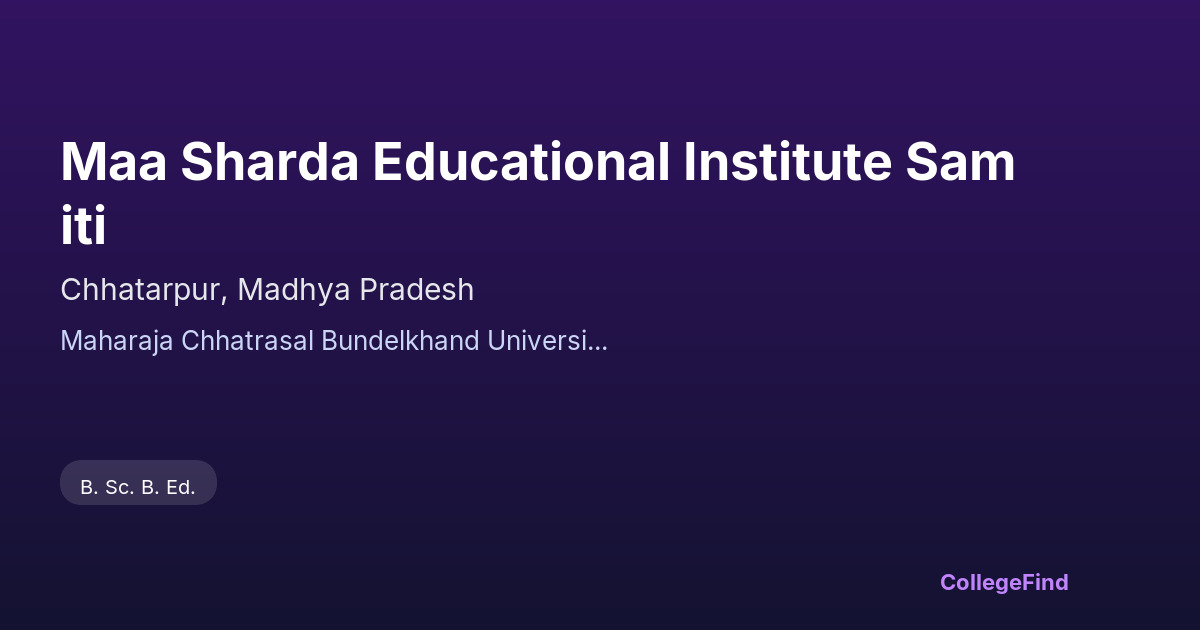 Maa Sharda Educational Institute Sam iti

Chhatarpur, Madhya Pradesh

Maharaja Chhatrasal Bundelkhand Universi...

B. Sc. B. Ed.

CollegeFind